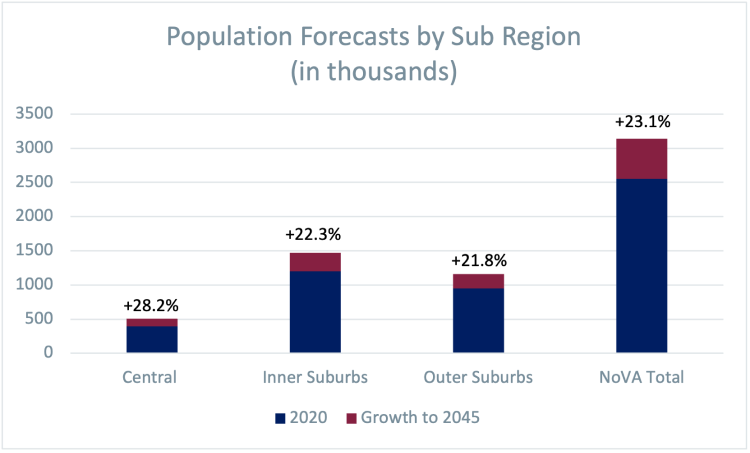 Population Forecasts by Sub Region
(in thousands)

3500
3000
2500
2000
1500
1000
500
0

+28.2%
+22.3%
+21.8%
+23.1%

Central
Inner Suburbs
Outer Suburbs
NoVA Total

2020 Growth to 2045